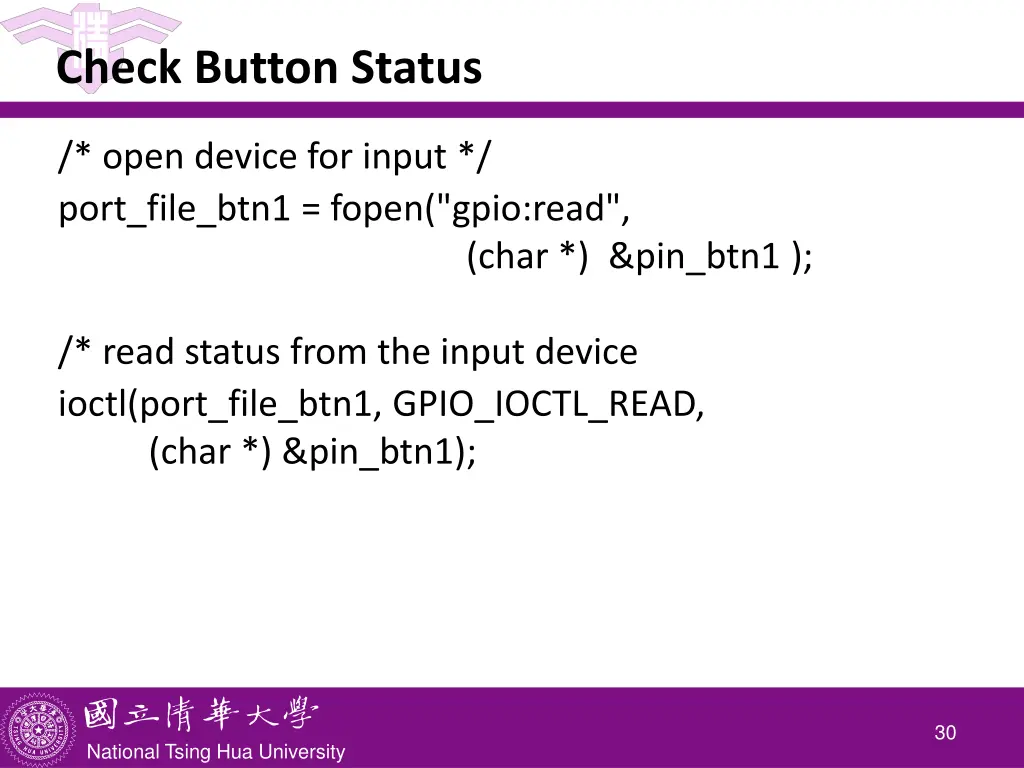 Check Button Status

/* open device for input */
port_file_btn1 = fopen("gpio:read",
(char *) &pin_btn1 );

/* read status from the input device
ioctl(port_file_btn1, GPIO_IOCTL_READ,
(char *) &pin_btn1);

國立清華大學
National Tsing Hua University

30